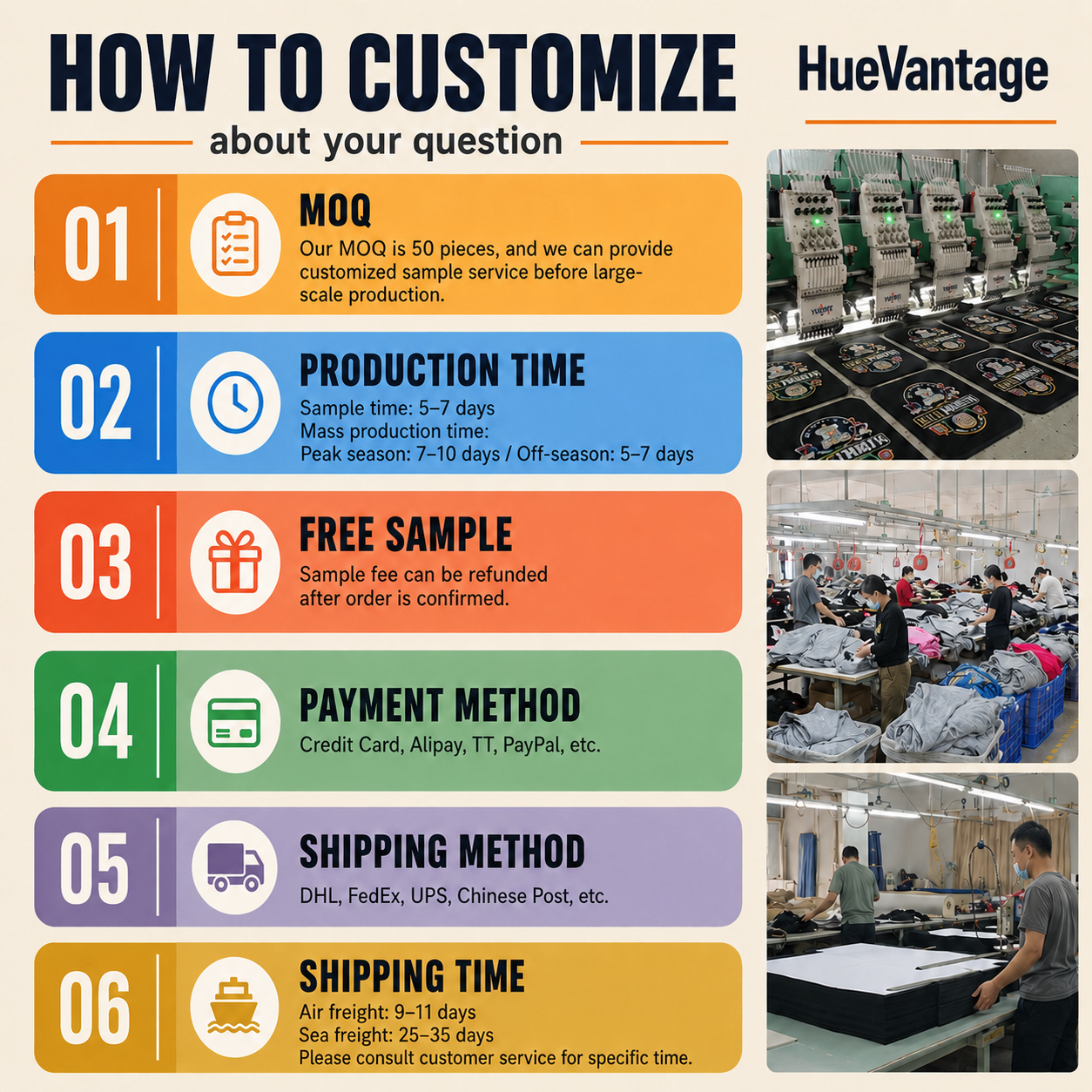 HOW TO CUSTOMIZE

about your question

HueVantage

01

MOQ

Our MOQ is 50 pieces, and we can provide customized sample service before large-scale production.

02

PRODUCTION TIME

Sample time: 5–7 days
Mass production time:
Peak season: 7–10 days / Off-season: 5–7 days

03

FREE SAMPLE

Sample fee can be refunded after order is confirmed.

04

PAYMENT METHOD

Credit Card, Alipay, TT, PayPal, etc.

05

SHIPPING METHOD

DHL, FedEx, UPS, Chinese Post, etc.

06

SHIPPING TIME

Air freight: 9–11 days
Sea freight: 25–35 days
Please consult customer service for specific time.